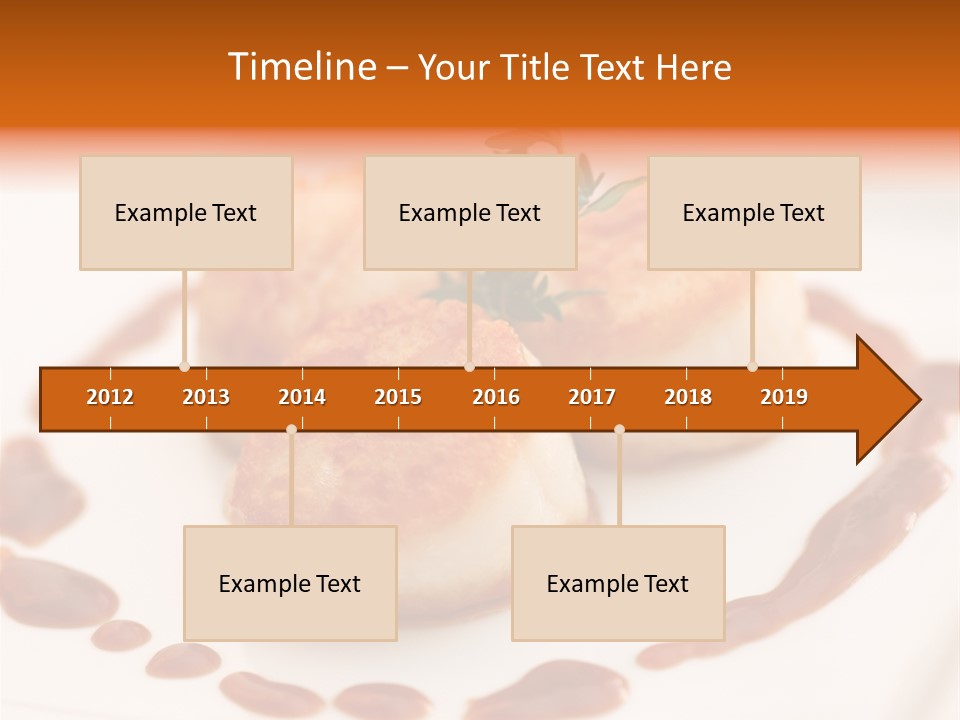 Timeline – Your Title Text Here

Example Text

Example Text

Example Text

2012 2013 2014 2015 2016 2017 2018 2019

Example Text

Example Text